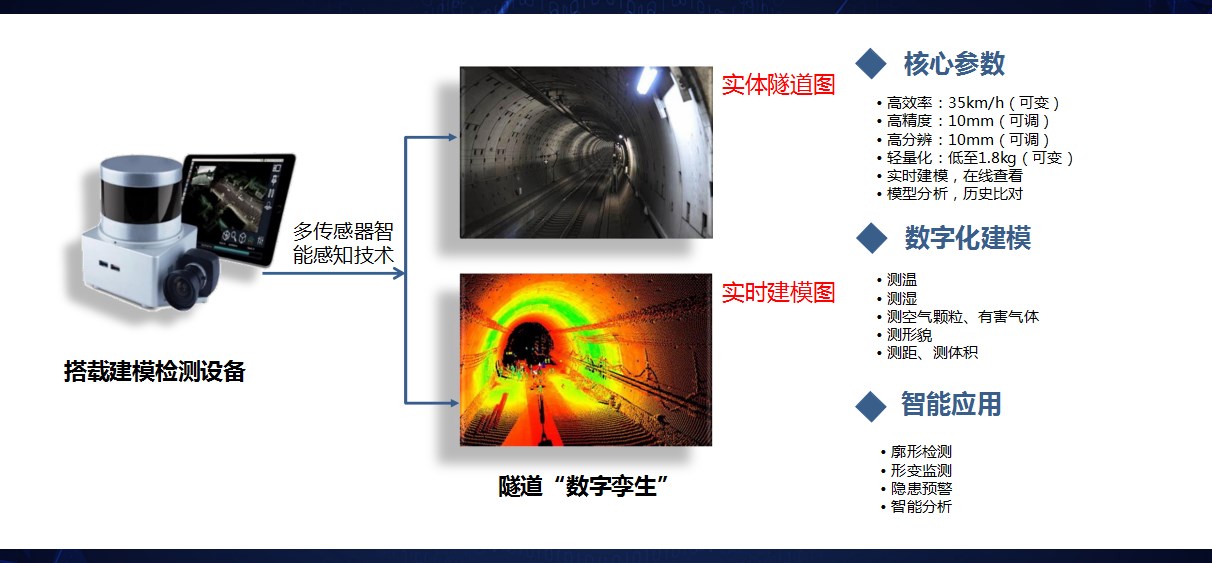 搭载建模检测设备

多传感器智能感知技术

实体隧道图

实时建模图

隧道“数字孪生”

◆ 核心参数

• 高效率：35km/h（可变）
• 高精度：10mm（可调）
• 高分辨：10mm（可调）
• 轻量化：低至1.8kg（可变）
• 实时建模，在线查看
• 模型分析，历史比对

◆ 数字化建模

• 测温
• 测湿
• 测空气颗粒、有害气体
• 测形貌
• 测距、测体积

◆ 智能应用

• 廓形检测
• 形变监测
• 隐患预警
• 智能分析